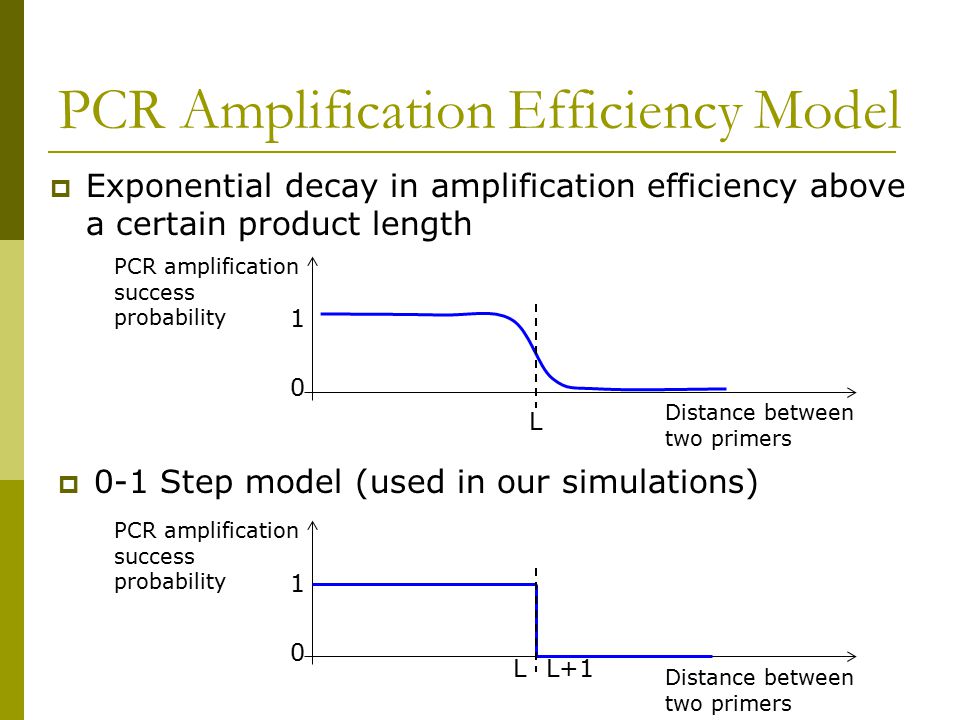 PCR Amplification Efficiency Model

Exponential decay in amplification efficiency above a certain product length

PCR amplification success probability

1

0

L

Distance between two primers

0-1 Step model (used in our simulations)

PCR amplification success probability

1

0

L L+1

Distance between two primers